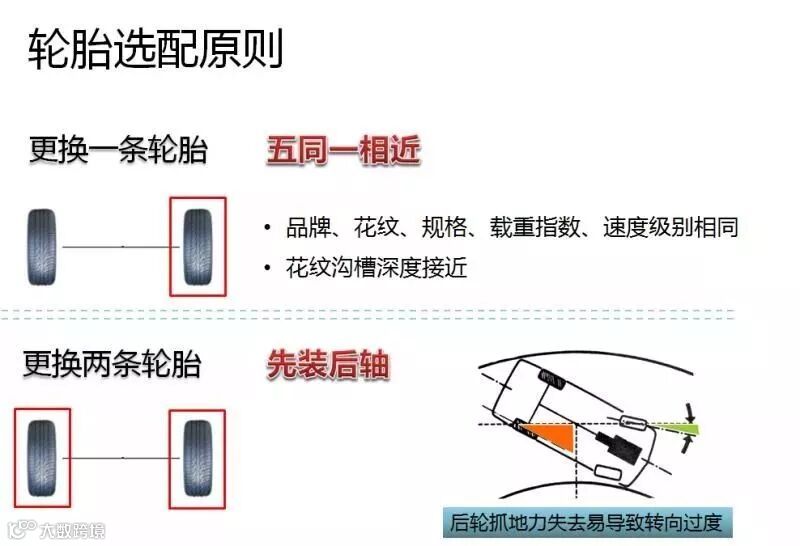 轮胎选配原则

更换一条轮胎

五同一相近

• 品牌、花纹、规格、载重指数、速度级别相同
• 花纹沟槽深度接近

更换两条轮胎

先装后轴

后轮抓地力失去易导致转向过度

大数跨境